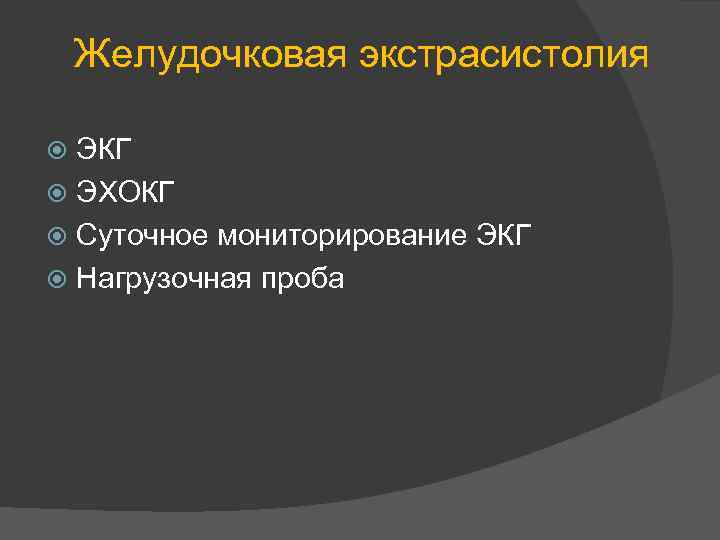 Желудочковая экстрасистолия

ЭКГ
ЭХОКГ
Суточное мониторирование ЭКГ
Нагрузочная проба